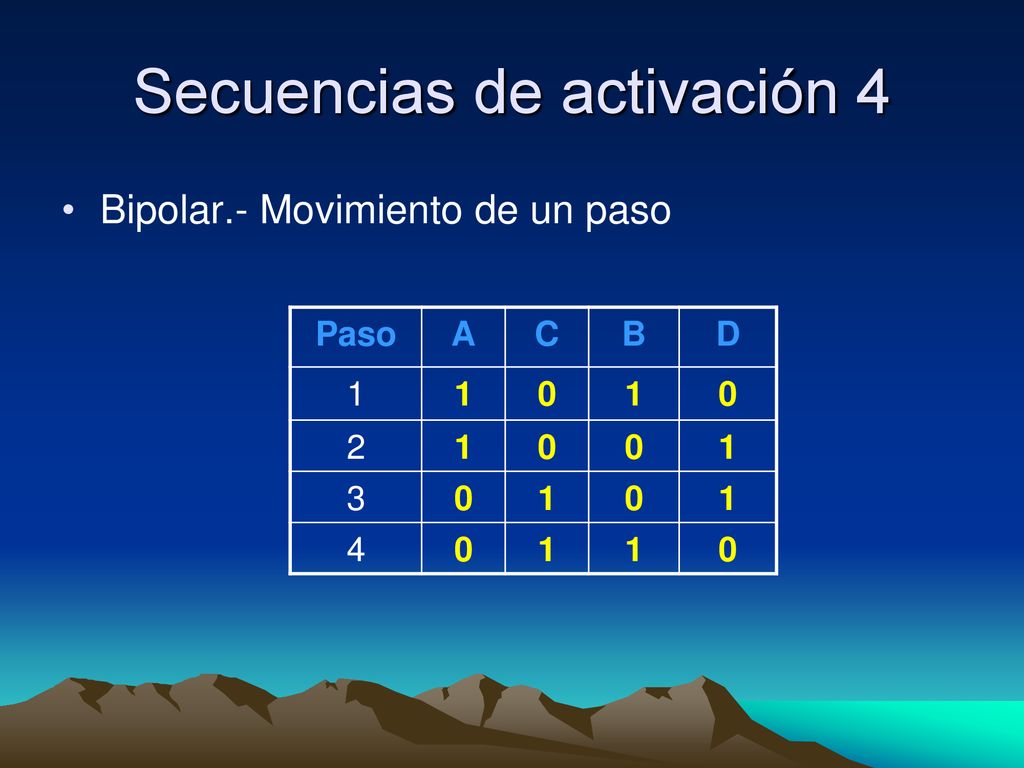 Secuencias de activación 4

• Bipolar.- Movimiento de un paso

| Paso | A | C | B | D |
|---|---|---|---|---|
| 1 | 1 | 0 | 1 | 0 |
| 2 | 1 | 0 | 0 | 1 |
| 3 | 0 | 1 | 0 | 1 |
| 4 | 0 | 1 | 1 | 0 |